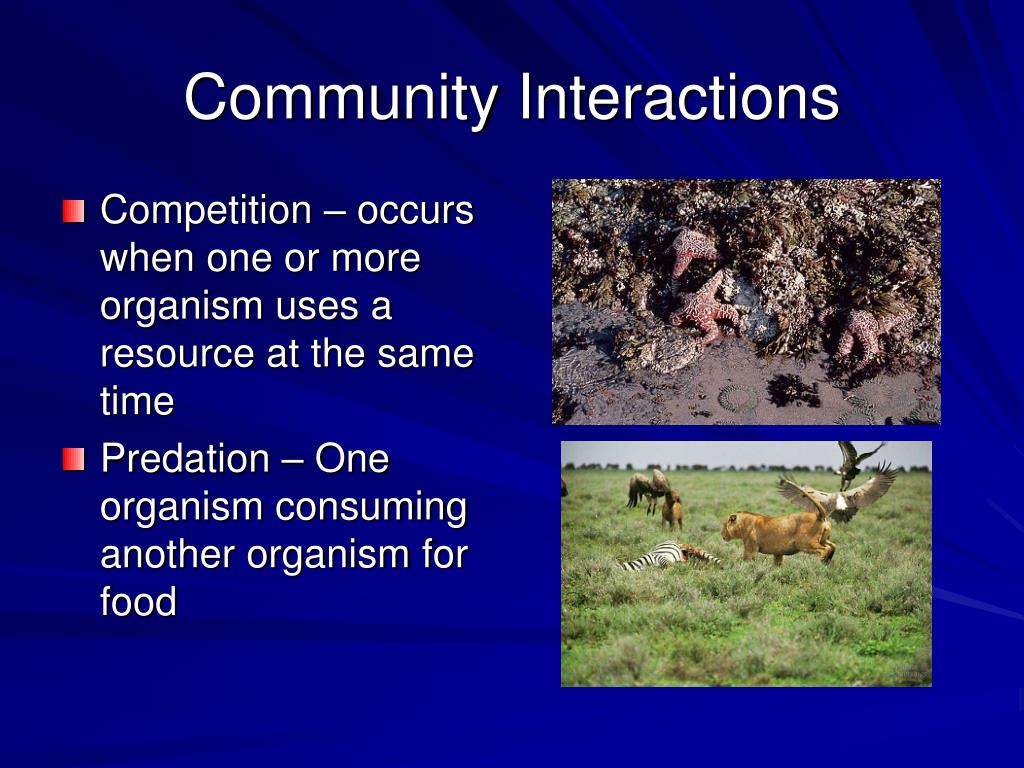 Community Interactions

Competition – occurs when one or more organism uses a resource at the same time

Predation – One organism consuming another organism for food